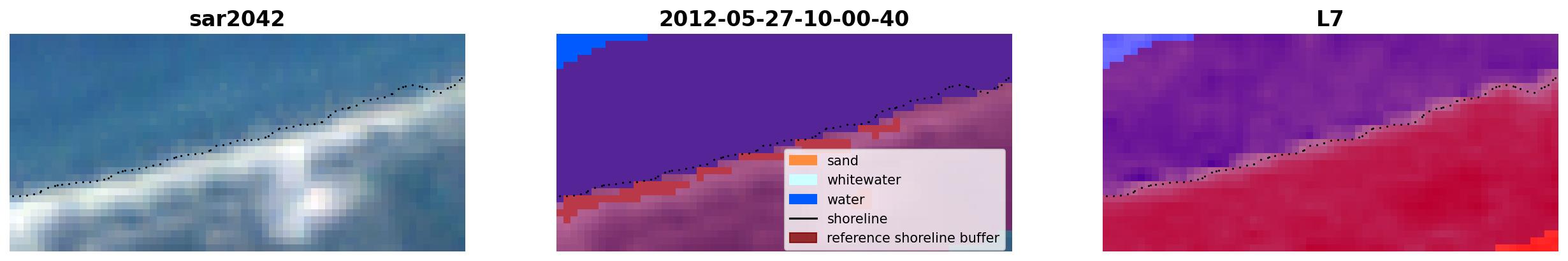 sar2042

2012-05-27-10-00-40

sand
whitewater
water
shoreline
reference shoreline buffer

L7